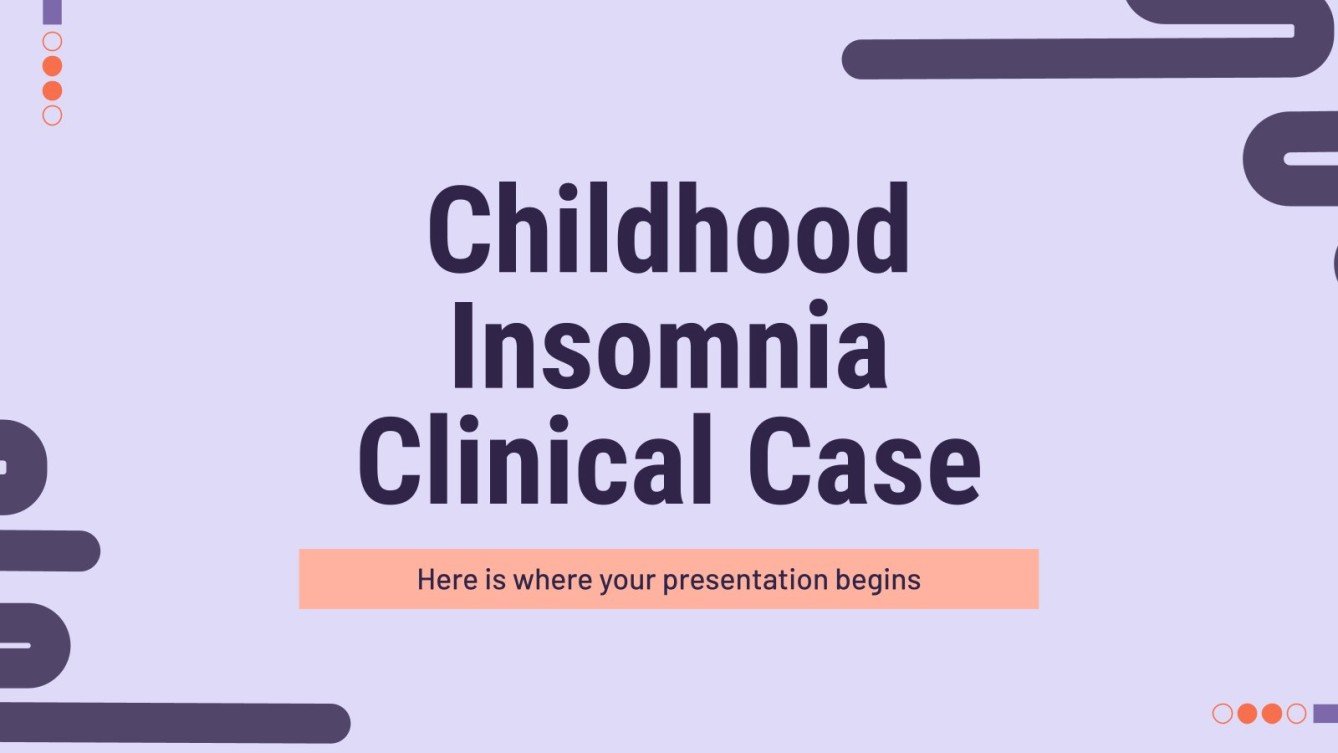 Childhood Insomnia Clinical Case

Here is where your presentation begins